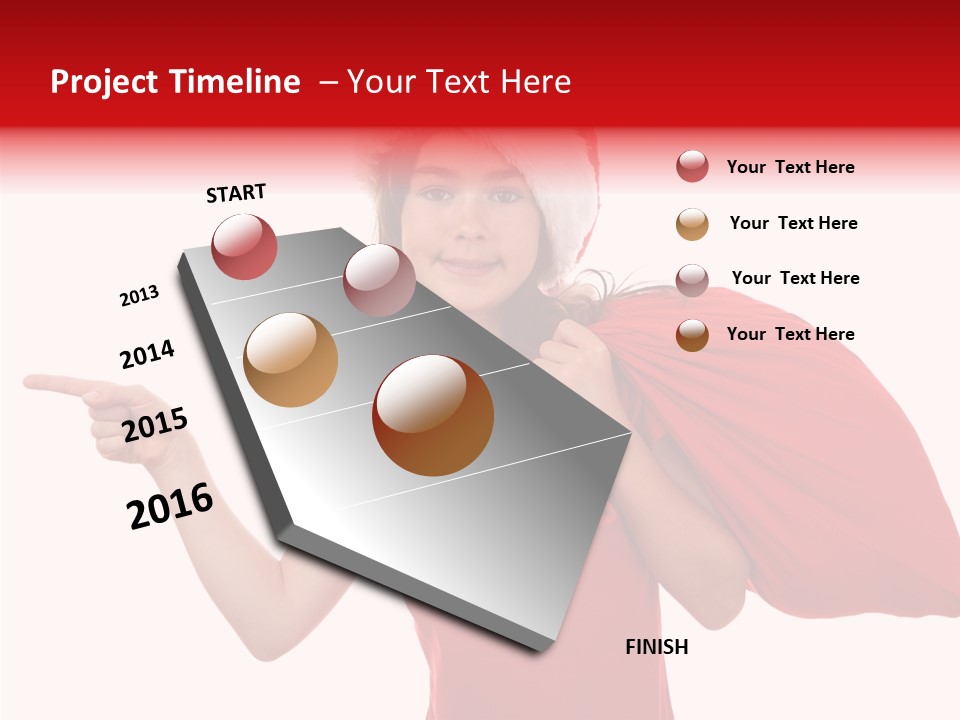 Project Timeline – Your Text Here

START

2013

2014

2015

2016

FINISH

Your Text Here

Your Text Here

Your Text Here

Your Text Here